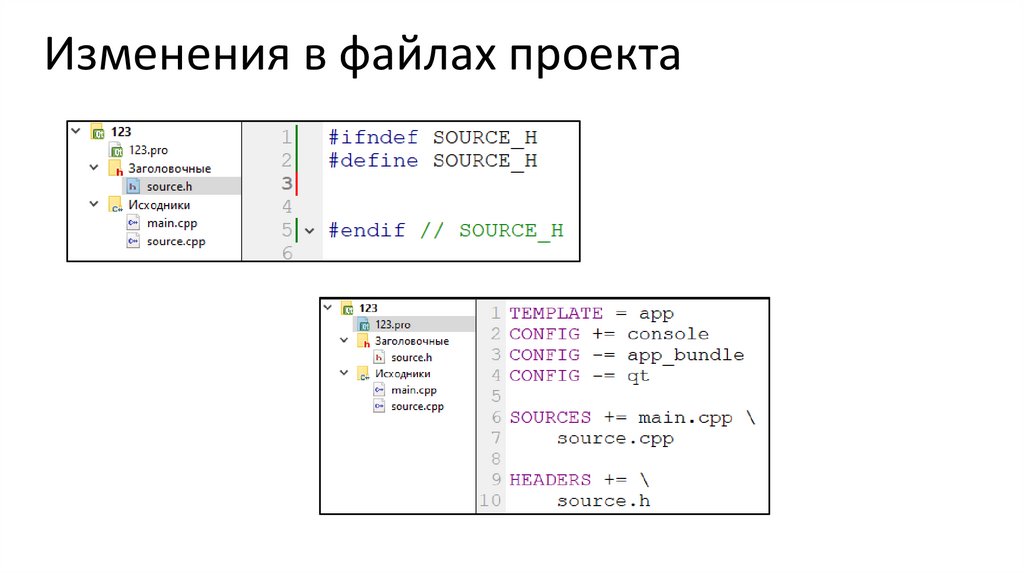 Изменения в файлах проекта

123
123.pro
Заголовочные
source.h
Исходники
main.cpp
source.cpp

1 #ifndef SOURCE_H
2 #define SOURCE_H
3
4
5 #endif // SOURCE_H
6

123
123.pro
Заголовочные
source.h
Исходники
main.cpp
source.cpp

1 TEMPLATE = app
2 CONFIG += console
3 CONFIG -= app_bundle
4 CONFIG -= qt
5
6 SOURCES += main.cpp \
7 source.cpp
8
9 HEADERS += \
10 source.h